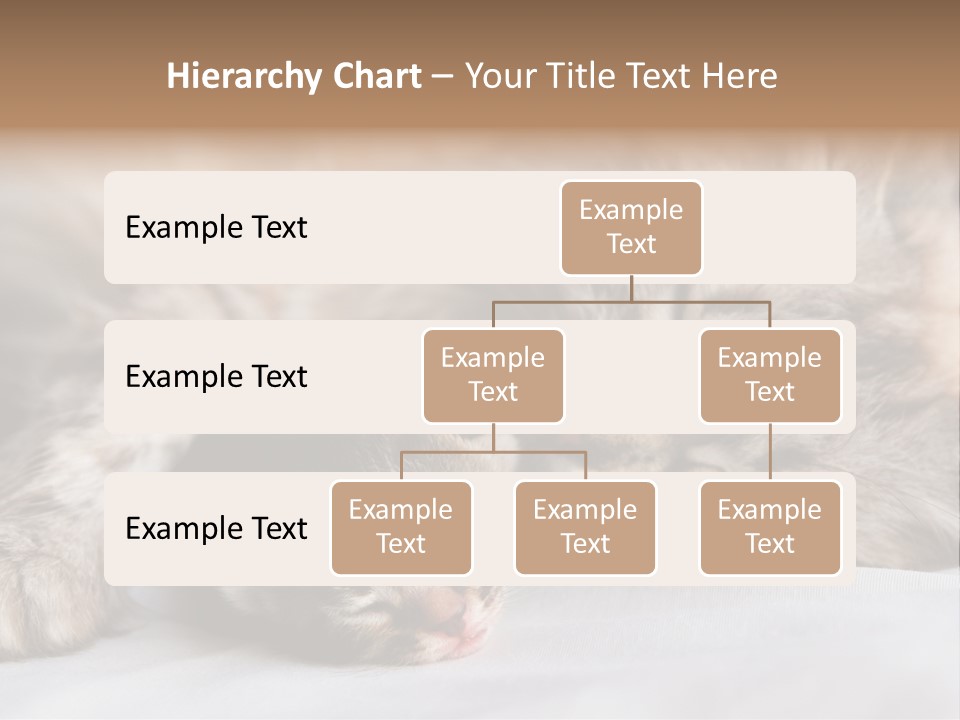 Hierarchy Chart – Your Title Text Here

Example Text

Example Text

Example Text

Example Text

Example Text

Example Text

Example Text

Example Text

Example Text